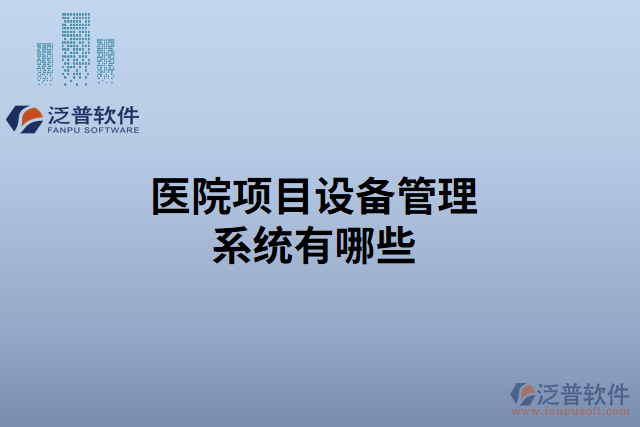 泛普软件
FANPU SOFTWARE

医院项目设备管理系统有哪些

泛普软件
www.fanpusoft.com